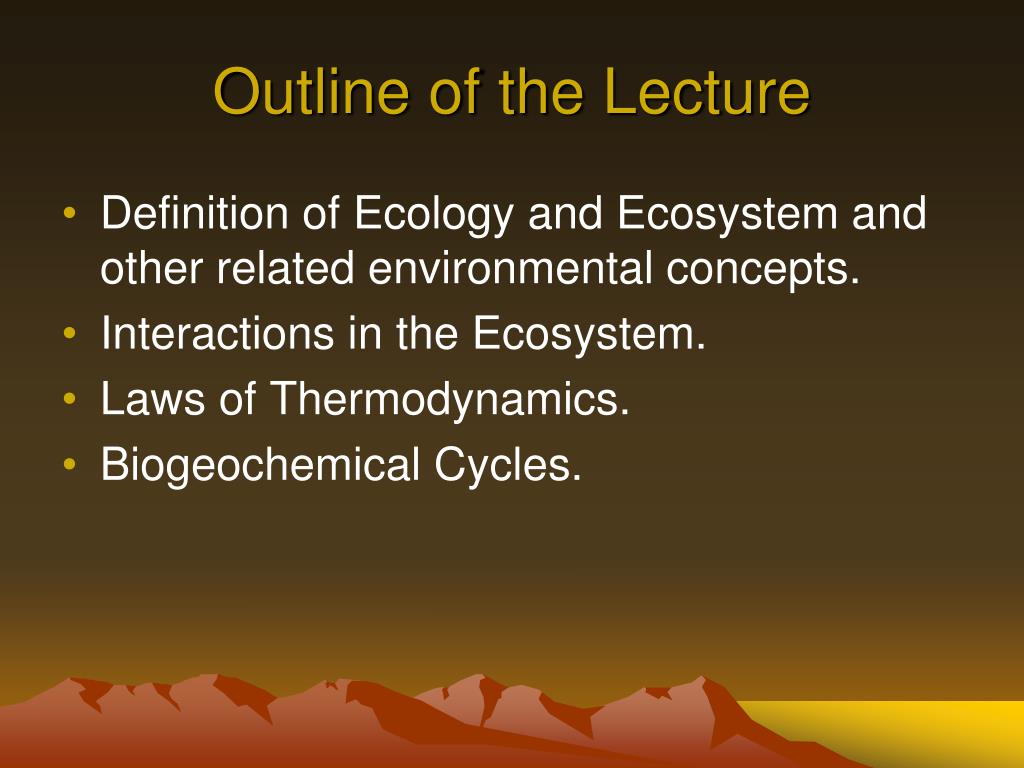 Outline of the Lecture

• Definition of Ecology and Ecosystem and other related environmental concepts.
• Interactions in the Ecosystem.
• Laws of Thermodynamics.
• Biogeochemical Cycles.